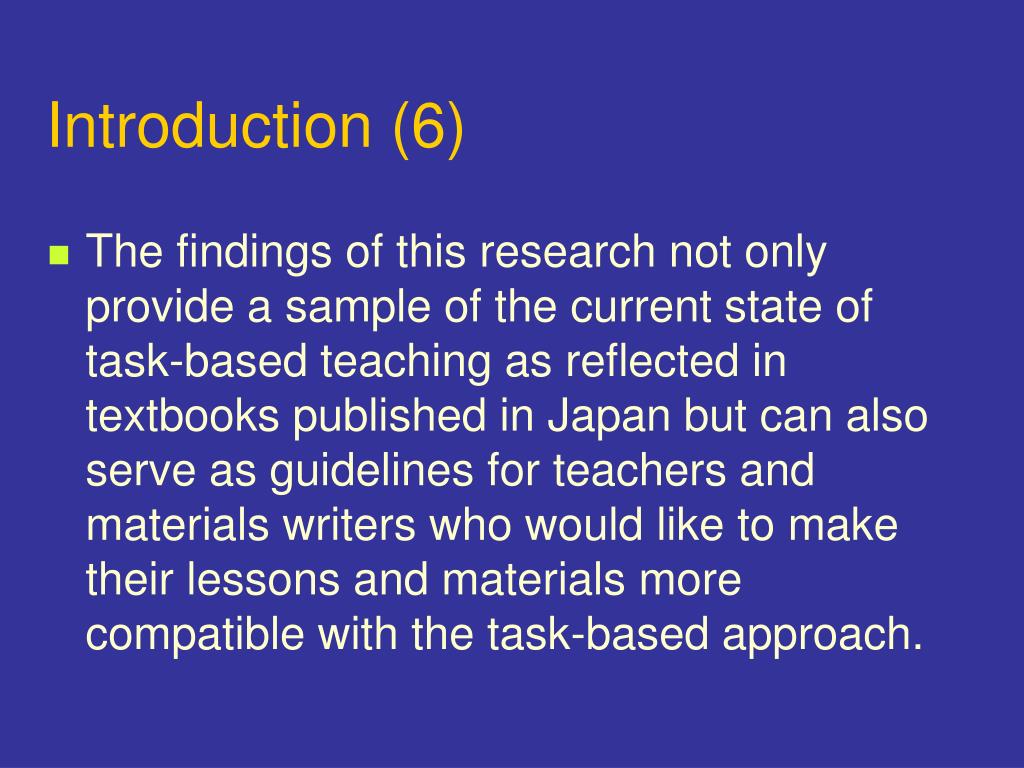 Introduction (6)

The findings of this research not only provide a sample of the current state of task-based teaching as reflected in textbooks published in Japan but can also serve as guidelines for teachers and materials writers who would like to make their lessons and materials more compatible with the task-based approach.